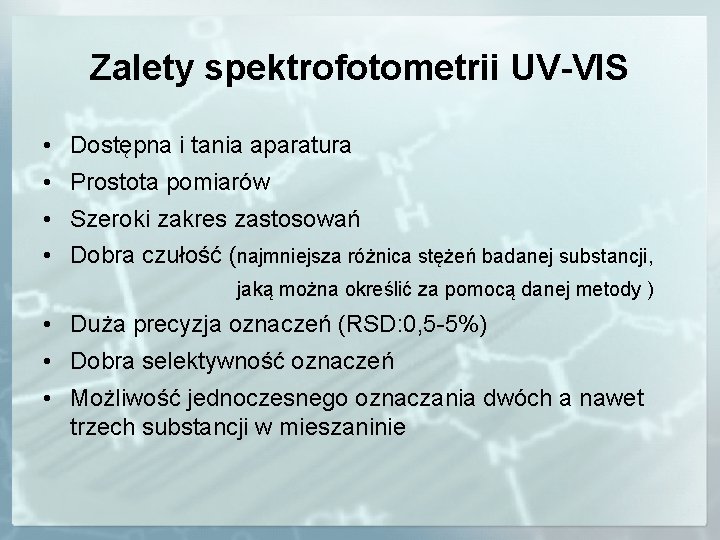 Zalety spektrofotometrii UV-VIS

• Dostępna i tania aparatura
• Prostota pomiarów
• Szeroki zakres zastosowań
• Dobra czułość (najmniejsza różnica stężeń badanej substancji, jaką można określić za pomocą danej metody )
• Duża precyzja oznaczeń (RSD:0,5-5%)
• Dobra selektywność oznaczeń
• Możliwość jednoczesnego oznaczania dwóch a nawet trzech substancji w mieszaninie